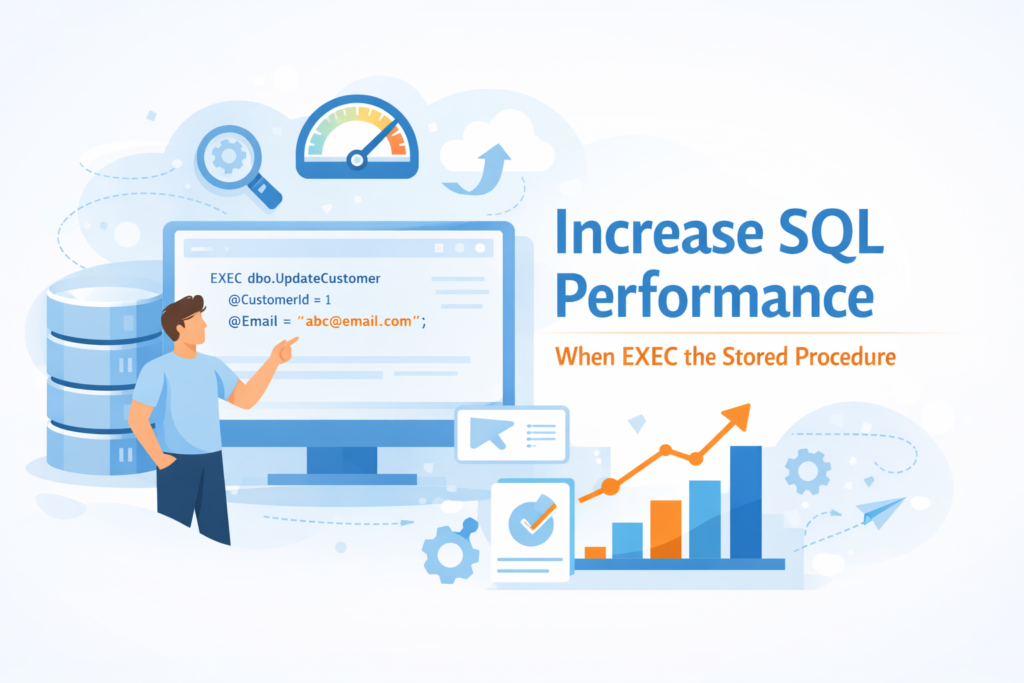 EXEC dbo.UpdateCustomer
@CustomerId = 1
@Email = "abc@email.com";

Increase SQL Performance

When EXEC the Stored Procedure